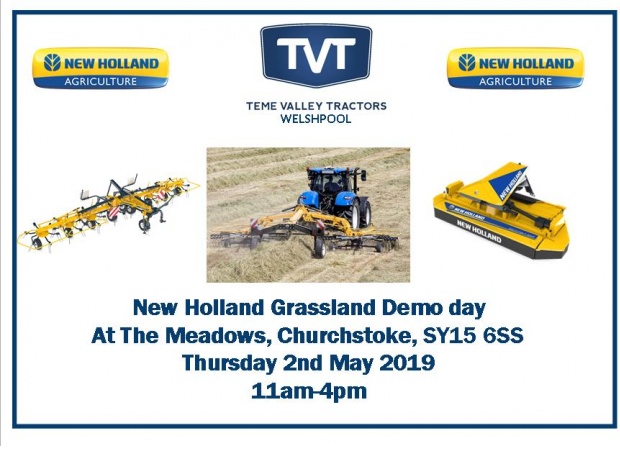 NEW HOLLAND AGRICULTURE

TVT
TEME VALLEY TRACTORS
WELSHPOOL

NEW HOLLAND AGRICULTURE

NEW HOLLAND

NEW HOLLAND

NEW HOLLAND

New Holland Grassland Demo day
At The Meadows, Churchstoke, SY15 6SS
Thursday 2nd May 2019
11am-4pm